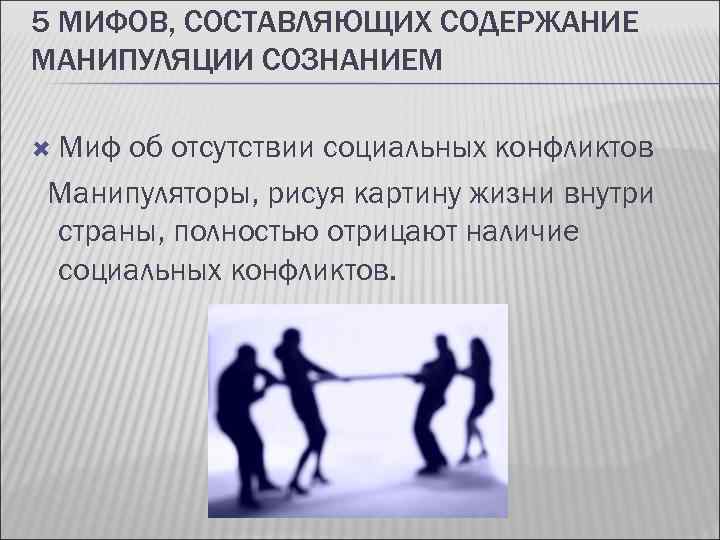 5 МИФОВ, СОСТАВЛЯЮЩИХ СОДЕРЖАНИЕ МАНИПУЛЯЦИИ СОЗНАНИЕМ

Миф об отсутствии социальных конфликтов

Манипуляторы, рисуя картину жизни внутри страны, полностью отрицают наличие социальных конфликтов.